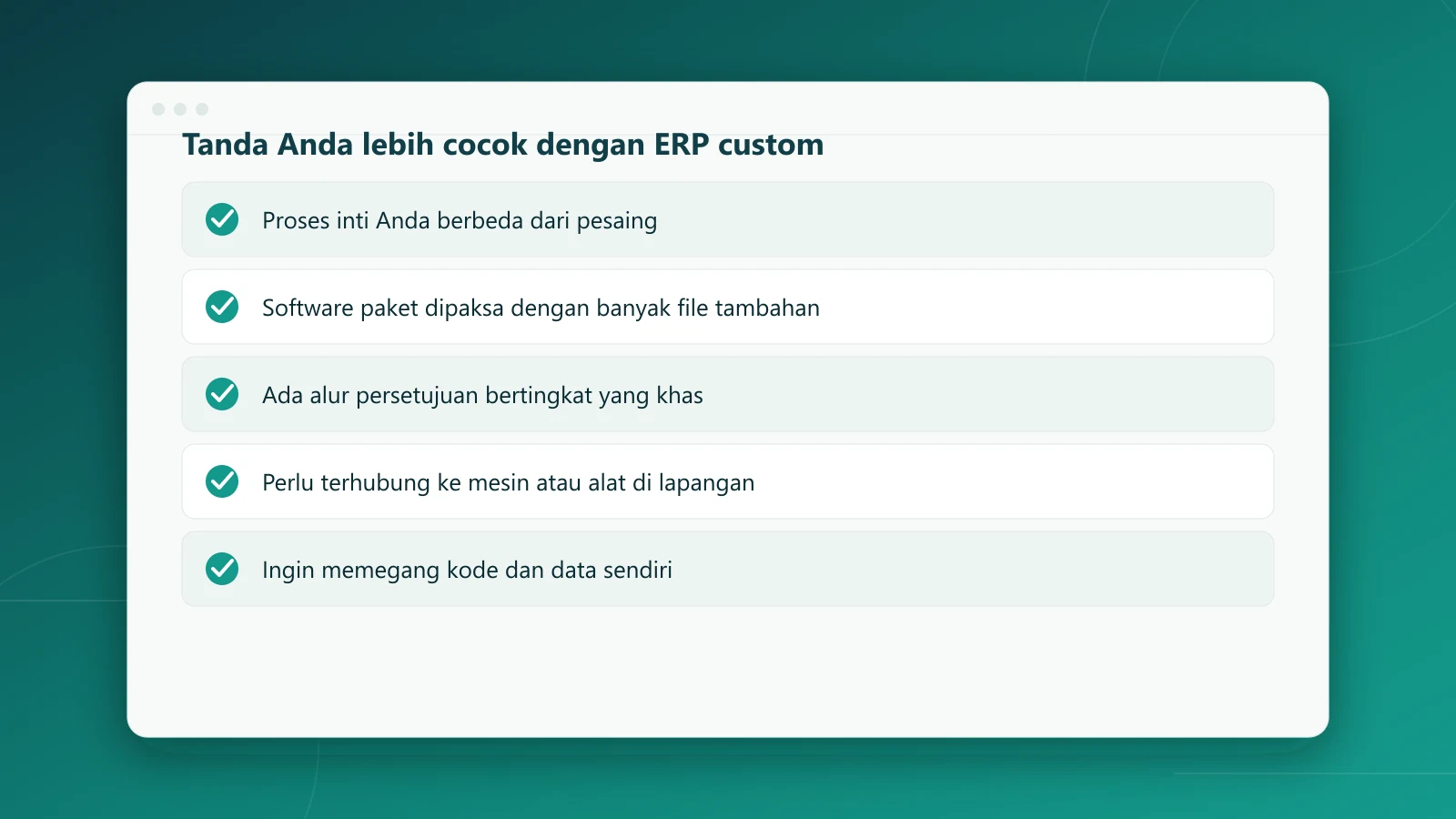 Tanda Anda lebih cocok dengan ERP custom

Proses inti Anda berbeda dari pesaing

Software paket dipaksa dengan banyak file tambahan

Ada alur persetujuan bertingkat yang khas

Perlu terhubung ke mesin atau alat di lapangan

Ingin memegang kode dan data sendiri